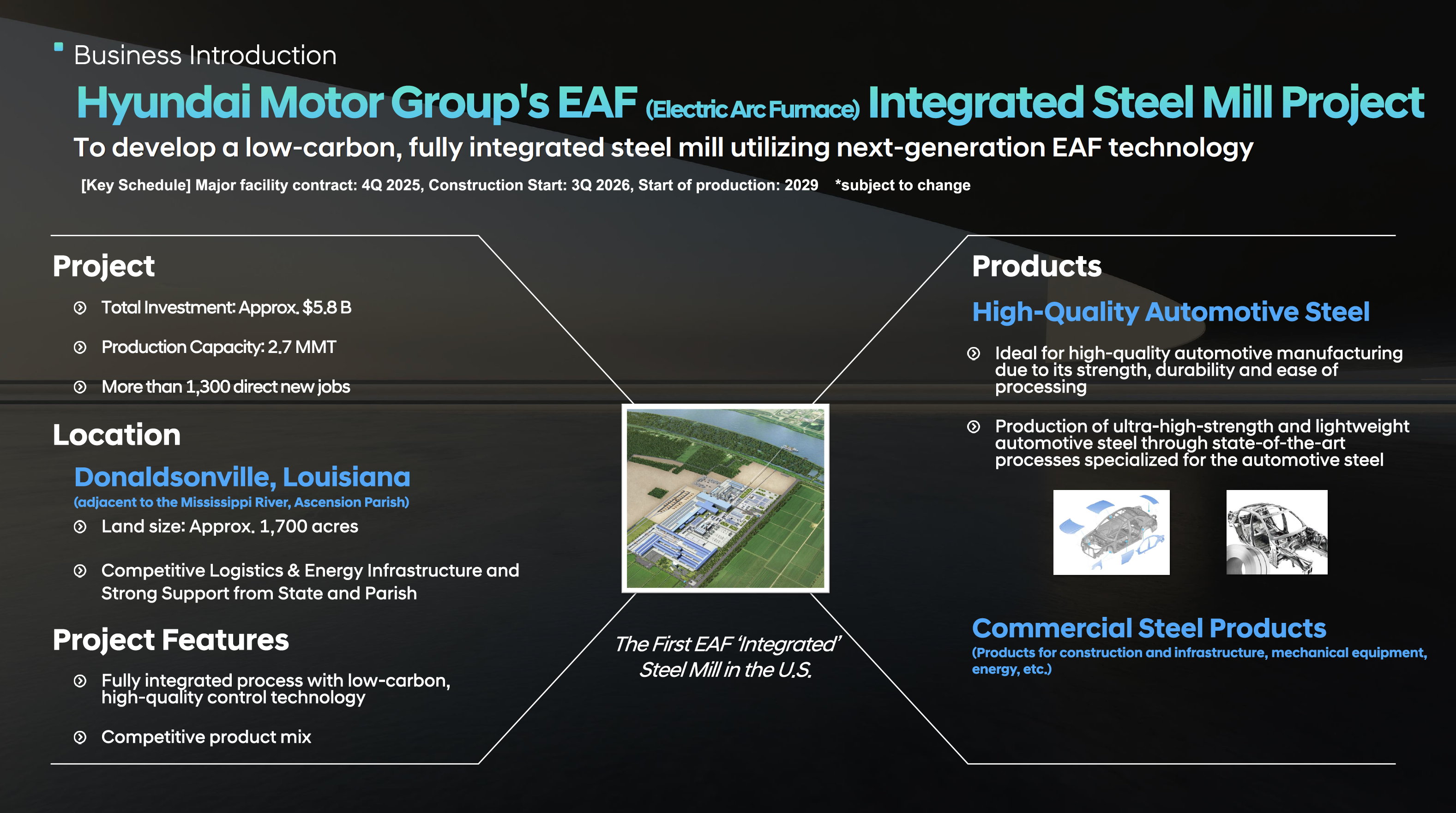 Business Introduction

Hyundai Motor Group's EAF (Electric Arc Furnace) Integrated Steel Mill Project

To develop a low-carbon, fully integrated steel mill utilizing next-generation EAF technology

[Key Schedule] Major facility contract: 4Q 2025, Construction Start: 3Q 2026, Start of production: 2029 *subject to change

Project

Total Investment: Approx. $5.8 B

Production Capacity: 2.7 MMT

More than 1,300 direct new jobs

Location

Donaldsonville, Louisiana

(adjacent to the Mississippi River, Ascension Parish)

Land size: Approx. 1,700 acres

Competitive Logistics & Energy Infrastructure and Strong Support from State and Parish

Project Features

Fully integrated process with low-carbon, high-quality control technology

Competitive product mix

The First EAF 'Integrated' Steel Mill in the U.S.

Products

High-Quality Automotive Steel

Ideal for high-quality automotive manufacturing due to its strength, durability and ease of processing

Production of ultra-high-strength and lightweight automotive steel through state-of-the-art processes specialized for the automotive steel

Commercial Steel Products

(Products for construction and infrastructure, mechanical equipment, energy, etc.)